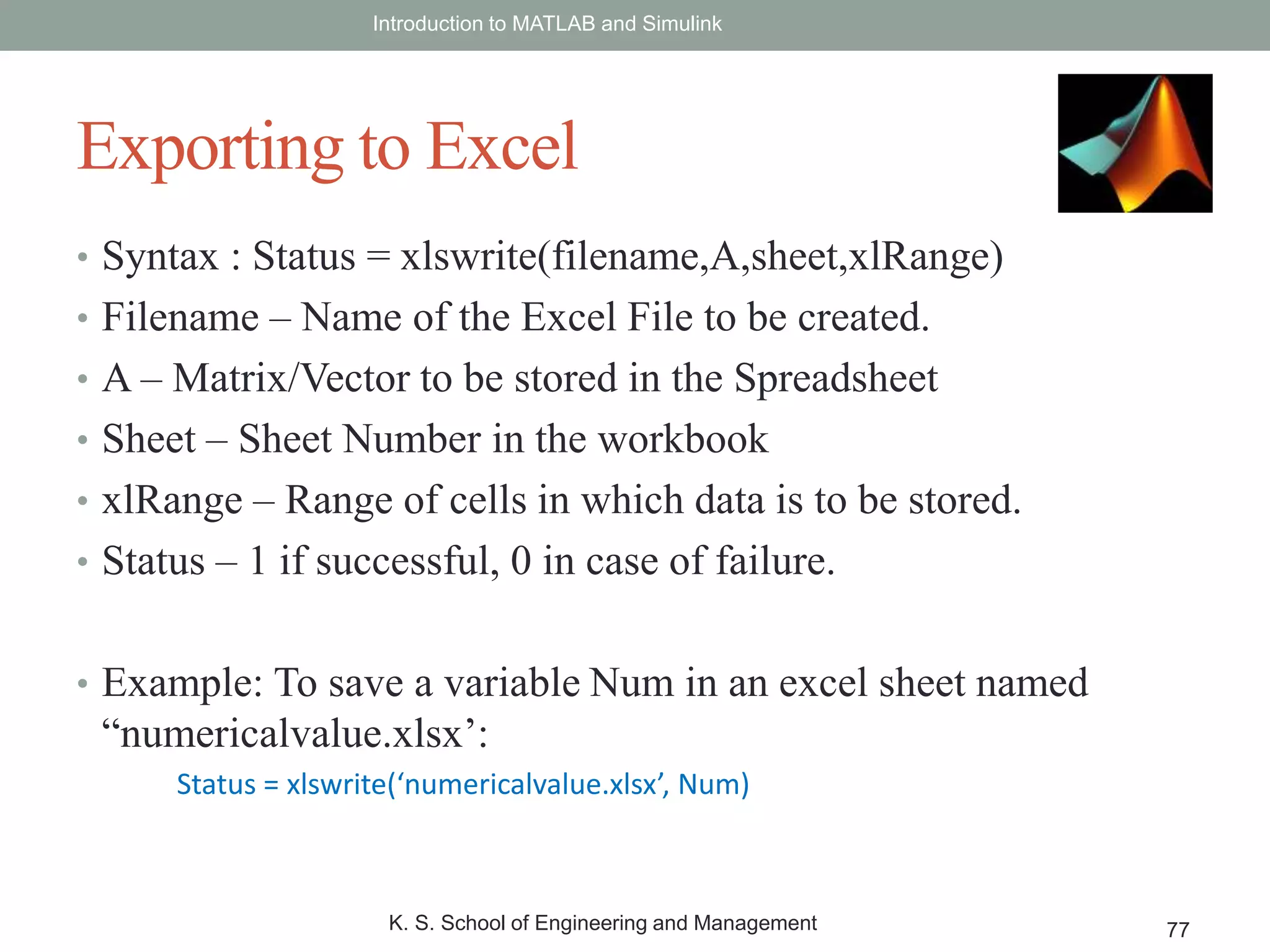 Introduction to MATLAB and Simulink

Exporting to Excel

• Syntax : Status = xlswrite(filename,A,sheet,xlRange)
• Filename – Name of the Excel File to be created.
• A – Matrix/Vector to be stored in the Spreadsheet
• Sheet – Sheet Number in the workbook
• xlRange – Range of cells in which data is to be stored.
• Status – 1 if successful, 0 in case of failure.

• Example: To save a variable Num in an excel sheet named “numericalvalue.xlsx’:

Status = xlswrite(‘numericalvalue.xlsx’, Num)

K. S. School of Engineering and Management

77